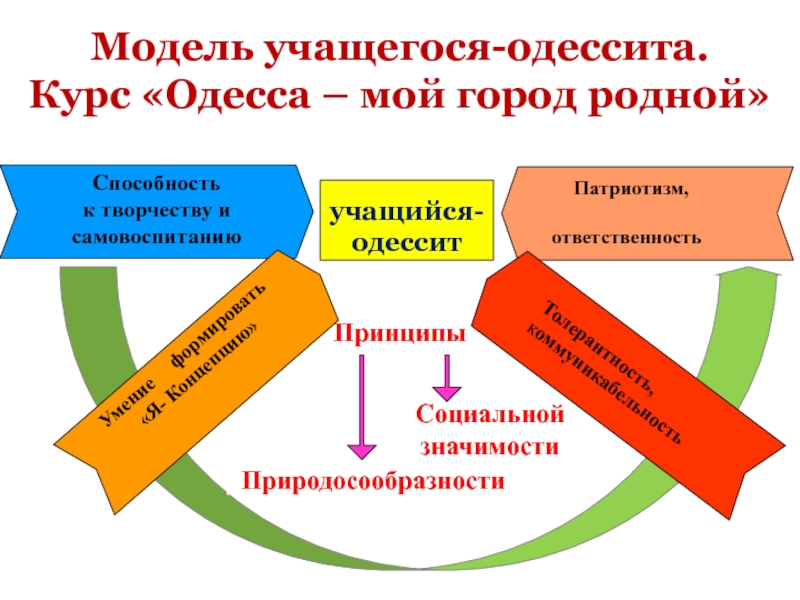 Модель учащегося-одессита.
Курс «Одесса – мой город родной»

Способность к творчеству и самовоспитанию

учащийся-одессит

Патриотизм,

ответственность

Умение формировать «Я- Концепцию»

Принципы

Толерантность, коммуникабельность

Социальной значимости

Природосообразности